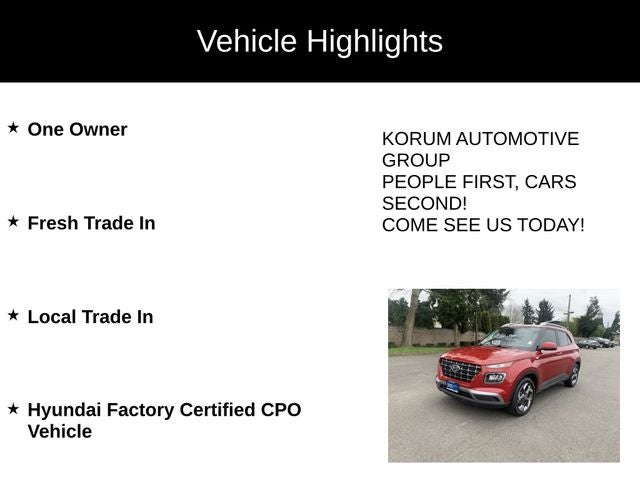 Vehicle Highlights

★ One Owner

★ Fresh Trade In

★ Local Trade In

★ Hyundai Factory Certified CPO Vehicle

KORUM AUTOMOTIVE GROUP
PEOPLE FIRST, CARS SECOND!
COME SEE US TODAY!